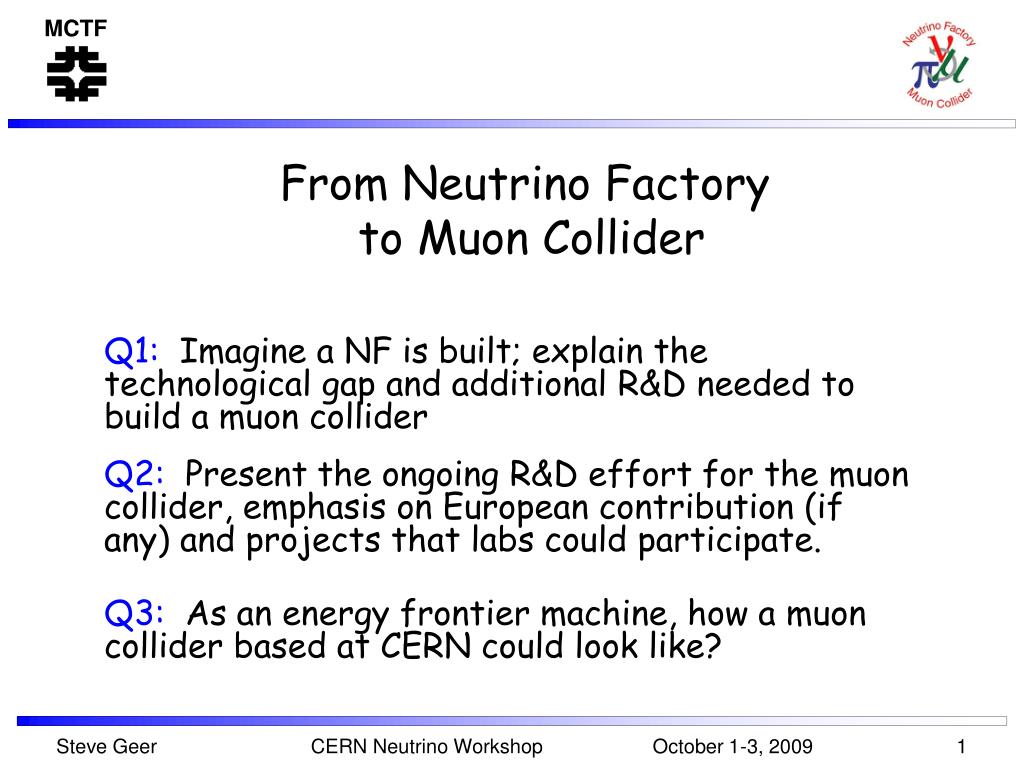 MCTF

Neutrino Factory
$\nu$
$\pi$
$\mu$
Muon Collider

From Neutrino Factory
to Muon Collider

Q1: Imagine a NF is built; explain the technological gap and additional R&D needed to build a muon collider

Q2: Present the ongoing R&D effort for the muon collider, emphasis on European contribution (if any) and projects that labs could participate.

Q3: As an energy frontier machine, how a muon collider based at CERN could look like?

Steve Geer CERN Neutrino Workshop October 1-3, 2009 1